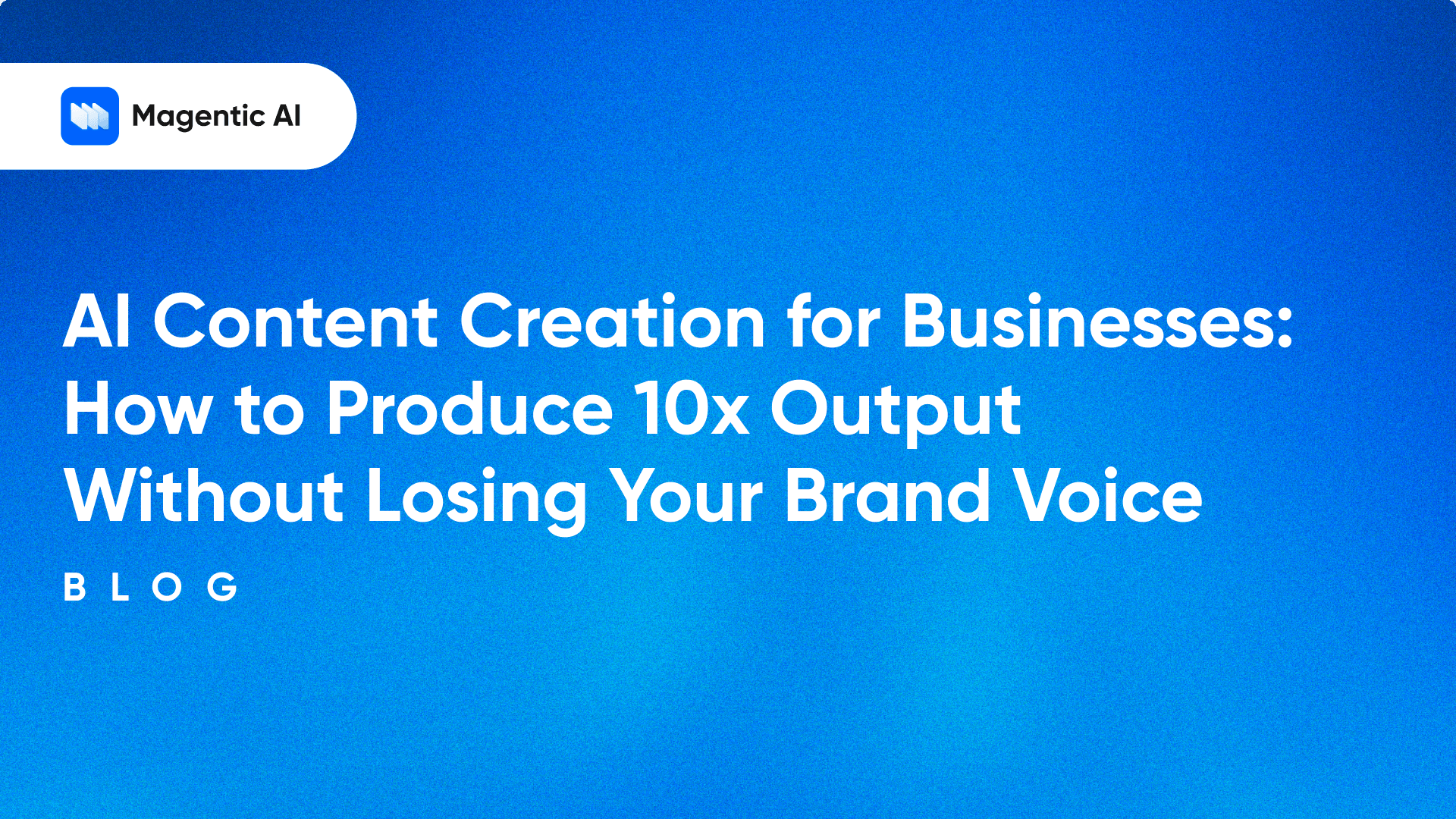 Magentic AI

AI Content Creation for Businesses: How to Produce 10x Output Without Losing Your Brand Voice

BLOG